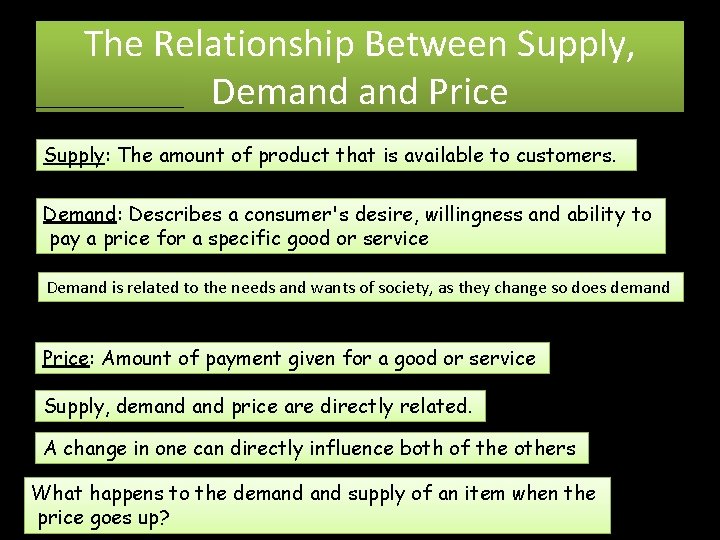 The Relationship Between Supply, Demand and Price

Supply: The amount of product that is available to customers.

Demand: Describes a consumer's desire, willingness and ability to pay a price for a specific good or service

Demand is related to the needs and wants of society, as they change so does demand

Price: Amount of payment given for a good or service

Supply, demand and price are directly related.

A change in one can directly influence both of the others

What happens to the demand and supply of an item when the price goes up?